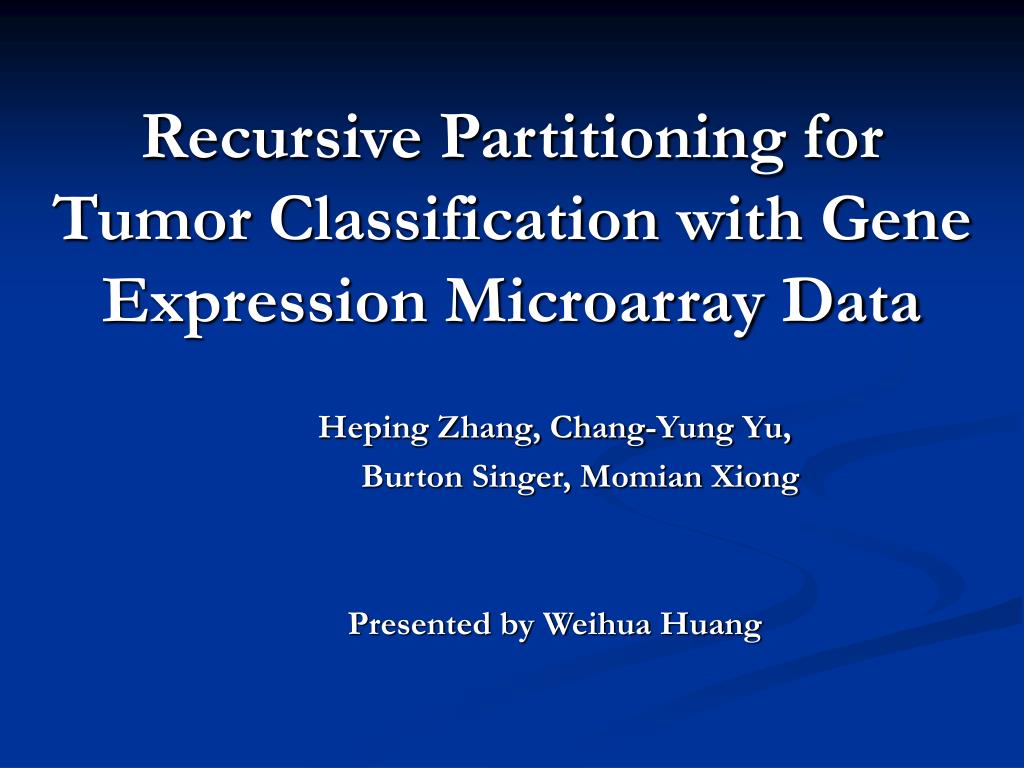 Recursive Partitioning for Tumor Classification with Gene Expression Microarray Data

Heping Zhang, Chang-Yung Yu, Burton Singer, Momian Xiong

Presented by Weihua Huang